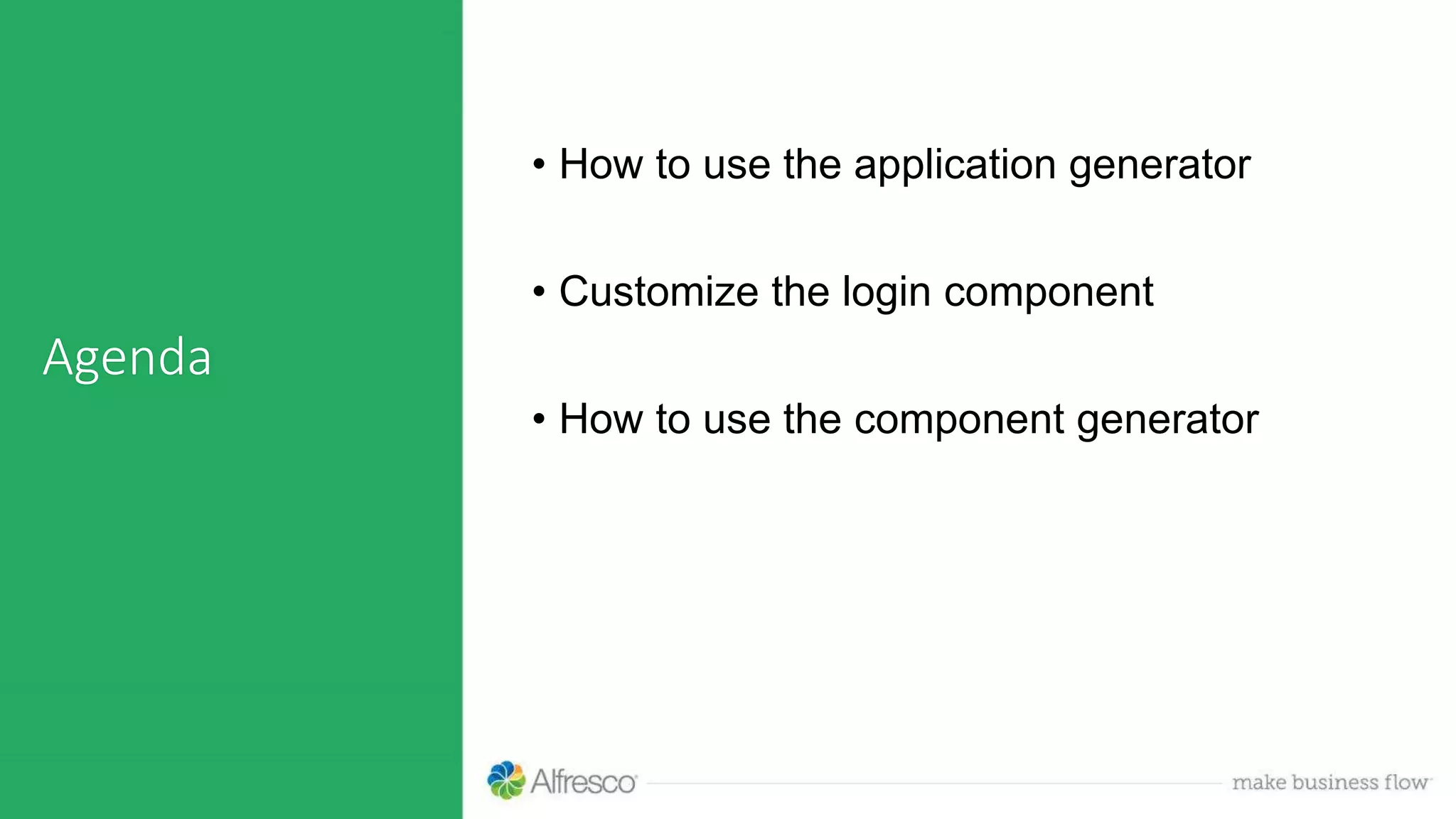 Agenda

• How to use the application generator

• Customize the login component

• How to use the component generator

Alfresco

make business flow